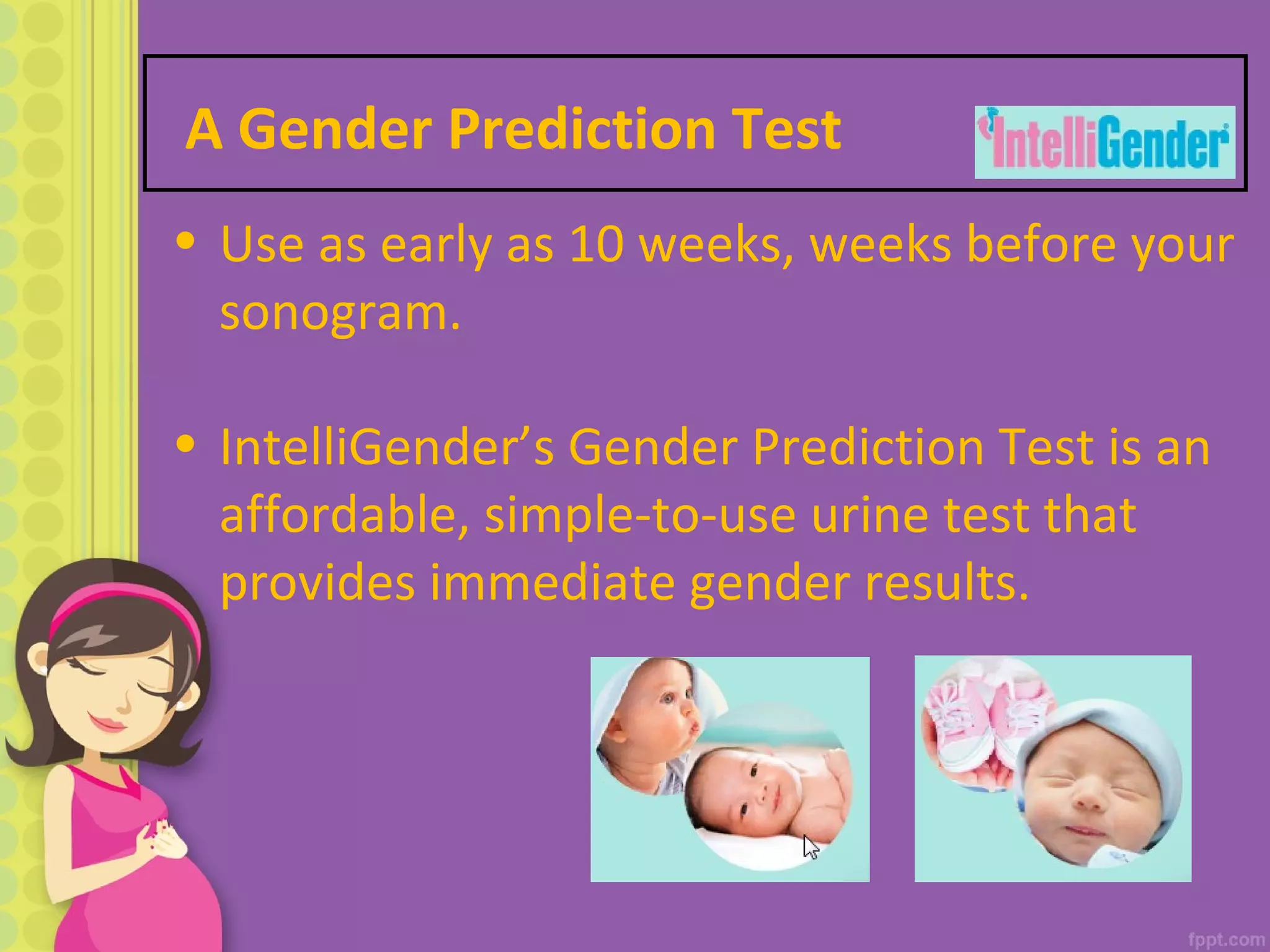 A Gender Prediction Test

IntelliGender

• Use as early as 10 weeks, weeks before your sonogram.

• IntelliGender's Gender Prediction Test is an affordable, simple-to-use urine test that provides immediate gender results.

fppt.com